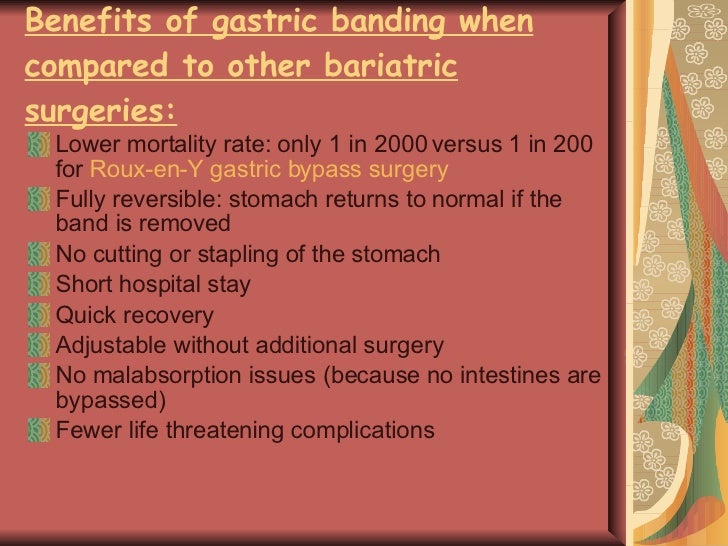 Benefits of gastric banding when compared to other bariatric surgeries:

Lower mortality rate: only 1 in 2000 versus 1 in 200 for Roux-en-Y gastric bypass surgery

Fully reversible: stomach returns to normal if the band is removed

No cutting or stapling of the stomach

Short hospital stay

Quick recovery

Adjustable without additional surgery

No malabsorption issues (because no intestines are bypassed)

Fewer life threatening complications